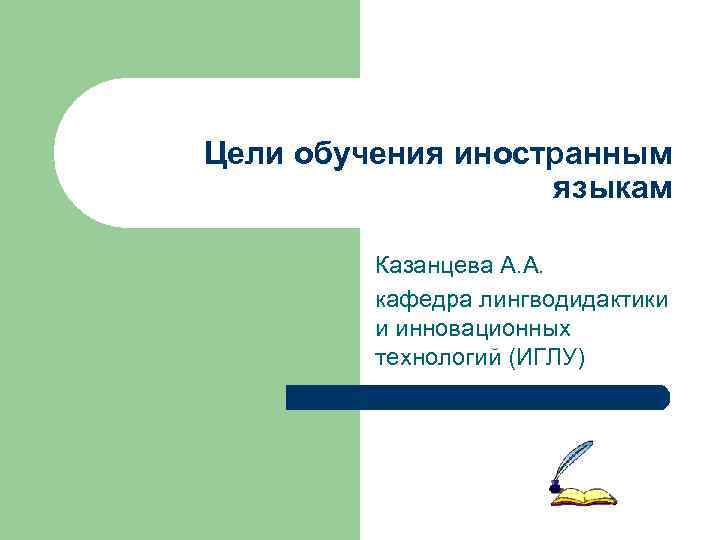 Цели обучения иностранным языкам

Казанцева А.А.

кафедра лингводидактики и инновационных технологий (ИГЛУ)